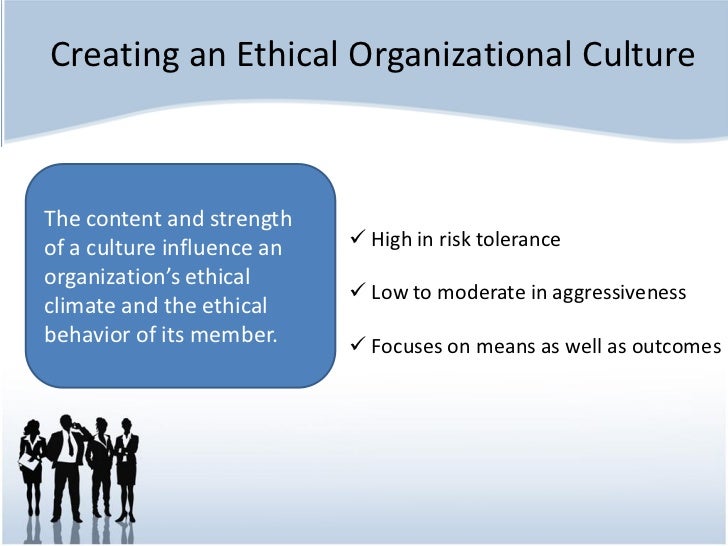 Creating an Ethical Organizational Culture

The content and strength of a culture influence an organization's ethical climate and the ethical behavior of its member.

✓ High in risk tolerance

✓ Low to moderate in aggressiveness

✓ Focuses on means as well as outcomes